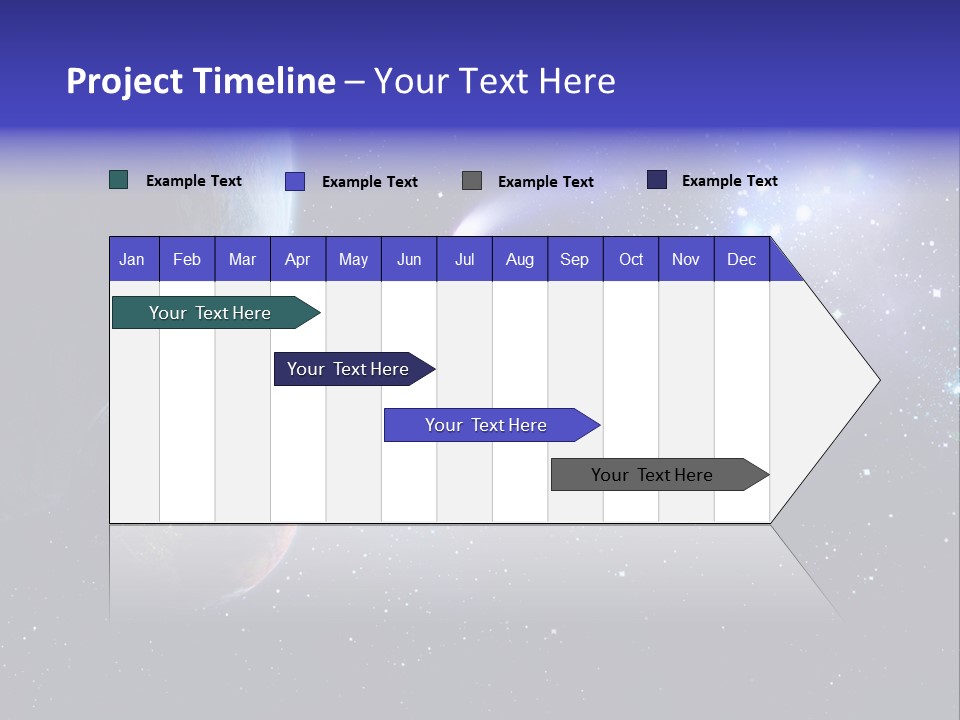 Project Timeline – Your Text Here

Example Text
Example Text
Example Text
Example Text

| Jan | Feb | Mar | Apr | May | Jun | Jul | Aug | Sep | Oct | Nov | Dec |
|---|---|---|---|---|---|---|---|---|---|---|---|

Your Text Here
Your Text Here
Your Text Here
Your Text Here